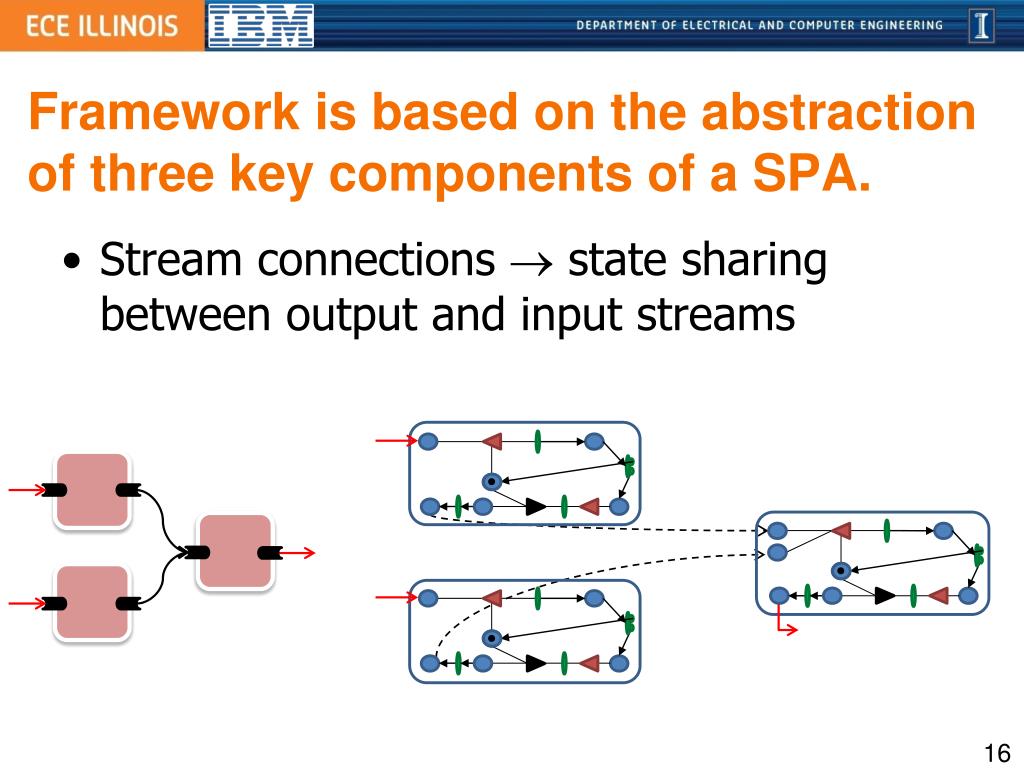 ECE ILLINOIS IBM DEPARTMENT OF ELECTRICAL AND COMPUTER ENGINEERING I

Framework is based on the abstraction of three key components of a SPA.

• Stream connections $\rightarrow$ state sharing between output and input streams

16